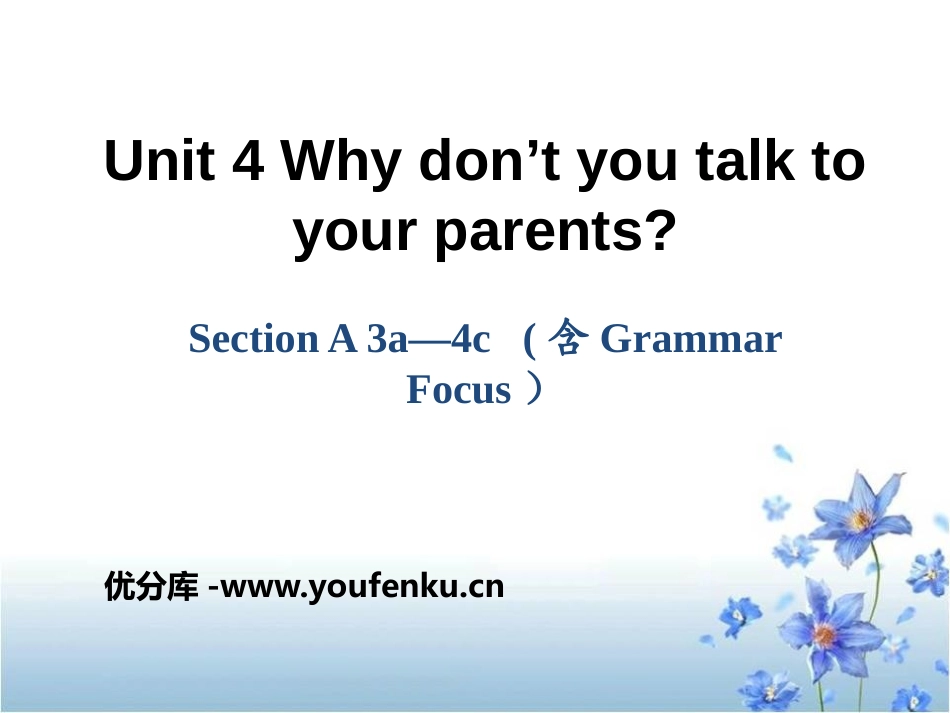 Unit 4 Why don’t you talk to your parents?

Section A 3a—4c ( 含 Grammar Focus ）

优分库 -www.youfenku.cn